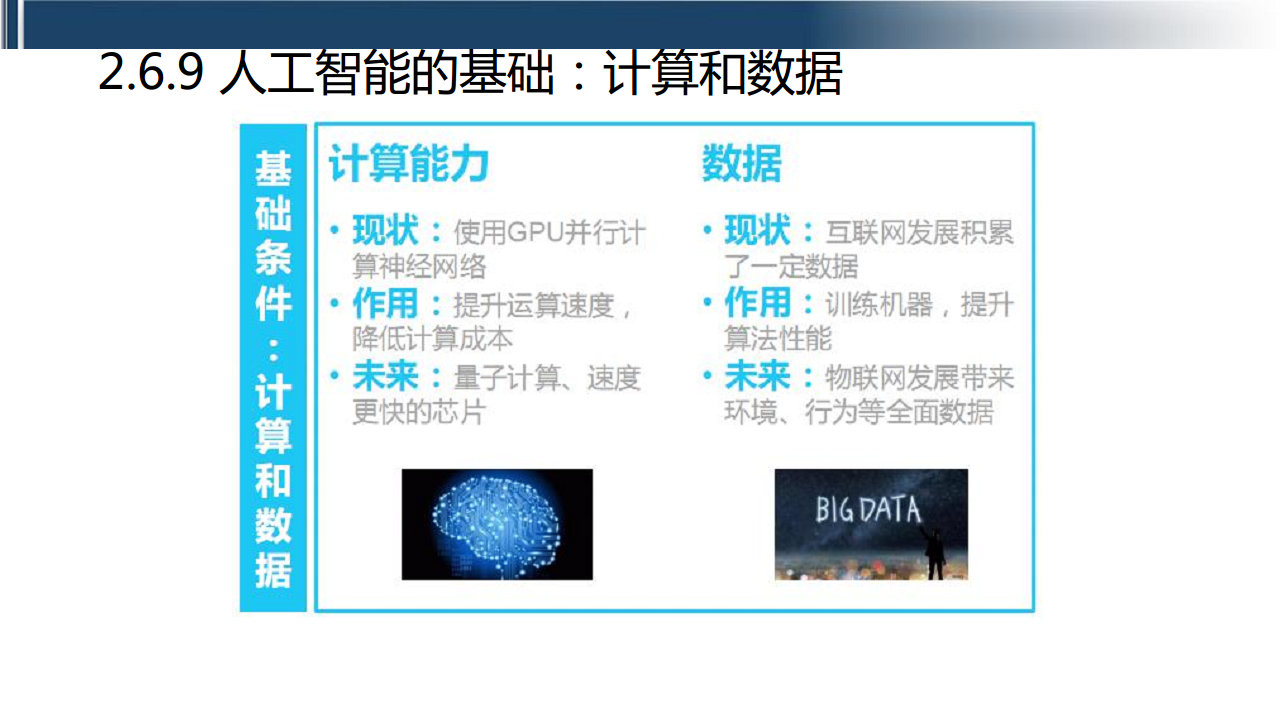 2.6.9 人工智能的基础：计算和数据

基础条件：计算和数据

计算能力

• 现状：使用GPU并行计算神经网络
• 作用：提升运算速度，降低计算成本
• 未来：量子计算、速度更快的芯片

数据

• 现状：互联网发展积累了一定数据
• 作用：训练机器，提升算法性能
• 未来：物联网发展带来环境、行为等全面数据

BIG DATA